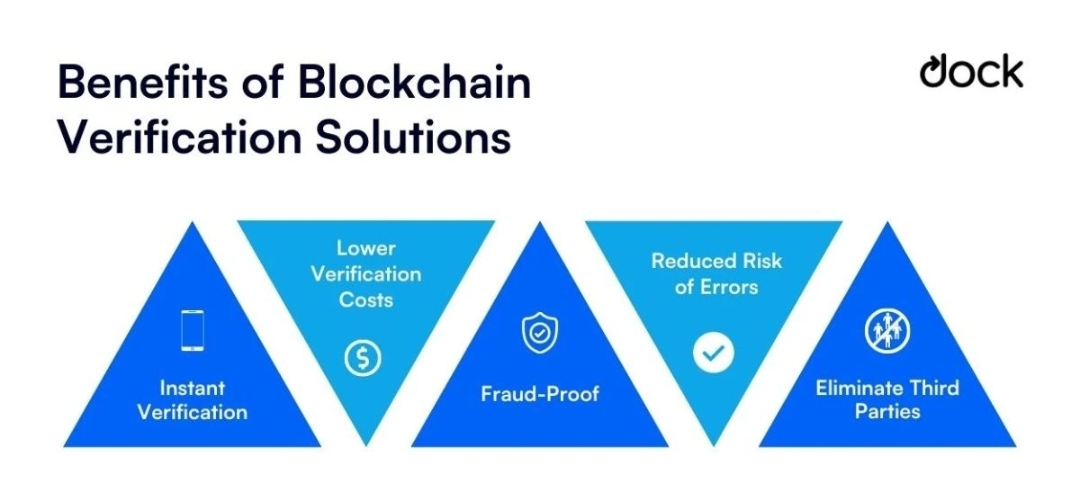 Benefits of Blockchain Verification Solutions

dock

Instant Verification

Lower Verification Costs

Fraud-Proof

Reduced Risk of Errors

Eliminate Third Parties